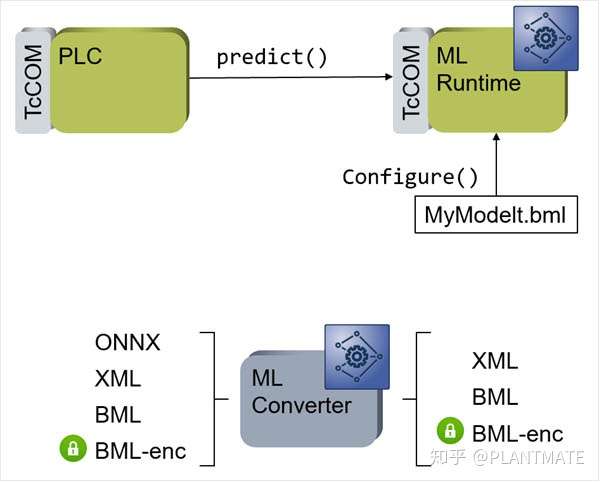 TcCOM

PLC

predict()

TcCOM

ML Runtime

Configure()

MyModelt.bml

ONNX
XML
BML
BML-enc

ML Converter

XML
BML
BML-enc

知乎 @PLANTMATE